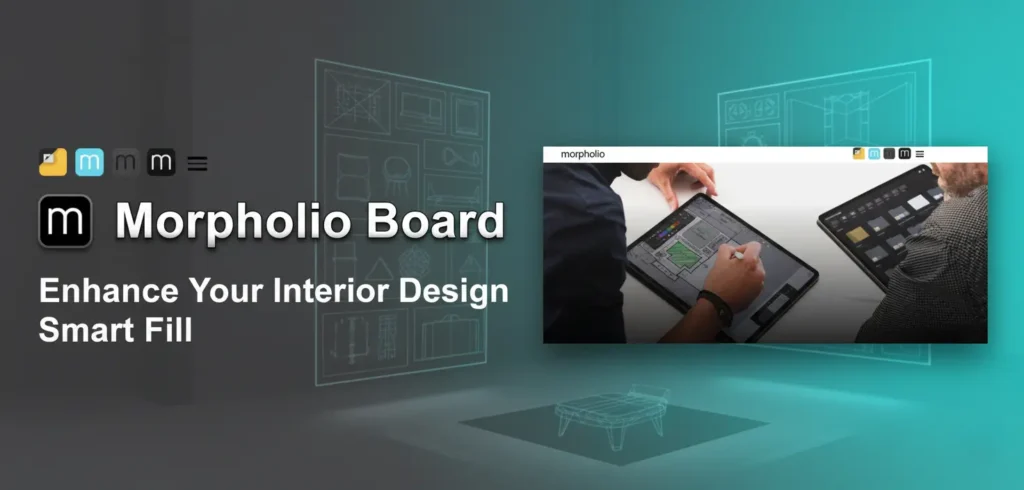 Morpholio Board

Enhance Your Interior Design Smart Fill

morpholio